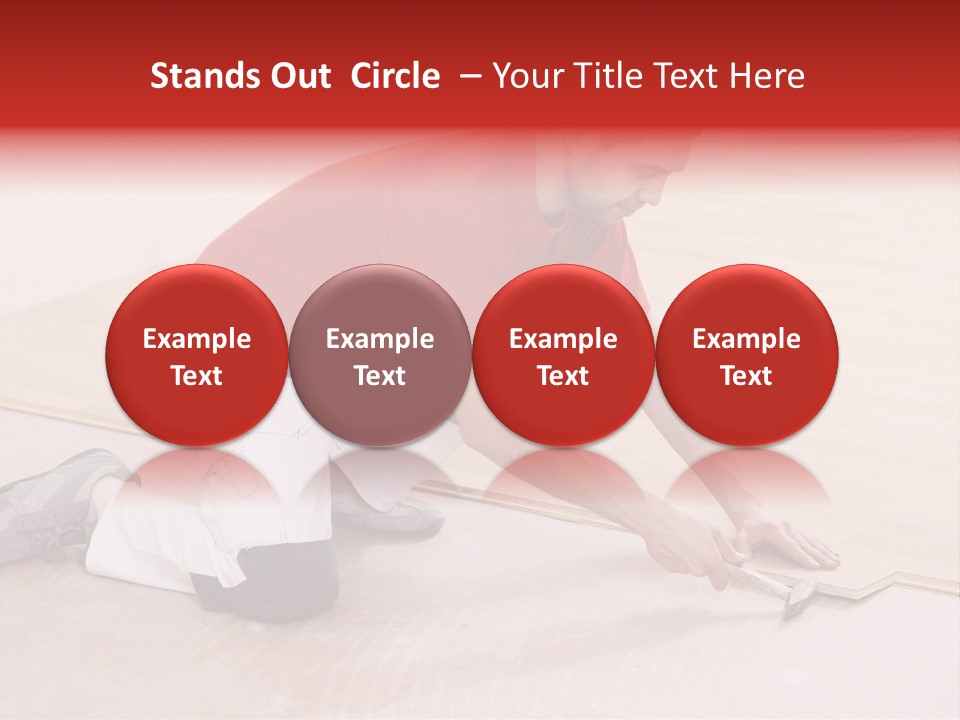 Stands Out Circle – Your Title Text Here

Example Text

Example Text

Example Text

Example Text